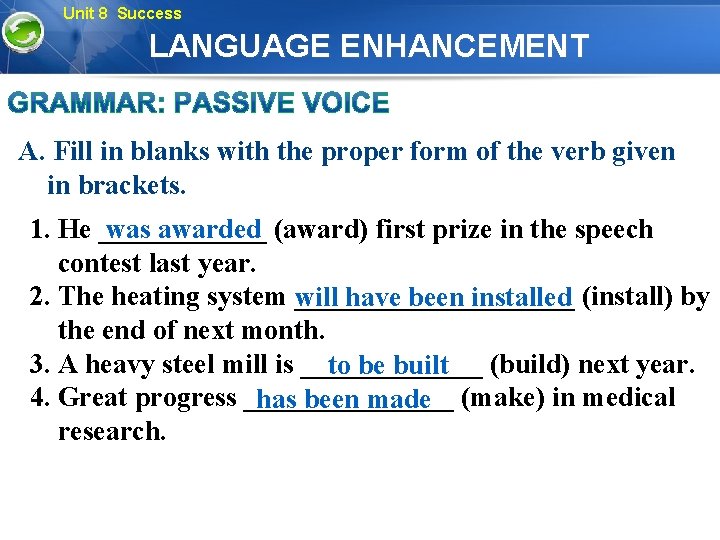 Unit 8 Success

LANGUAGE ENHANCEMENT

GRAMMAR: PASSIVE VOICE

A. Fill in blanks with the proper form of the verb given in brackets.

1. He was awarded (award) first prize in the speech contest last year.
2. The heating system will have been installed (install) by the end of next month.
3. A heavy steel mill is to be built (build) next year.
4. Great progress has been made (make) in medical research.